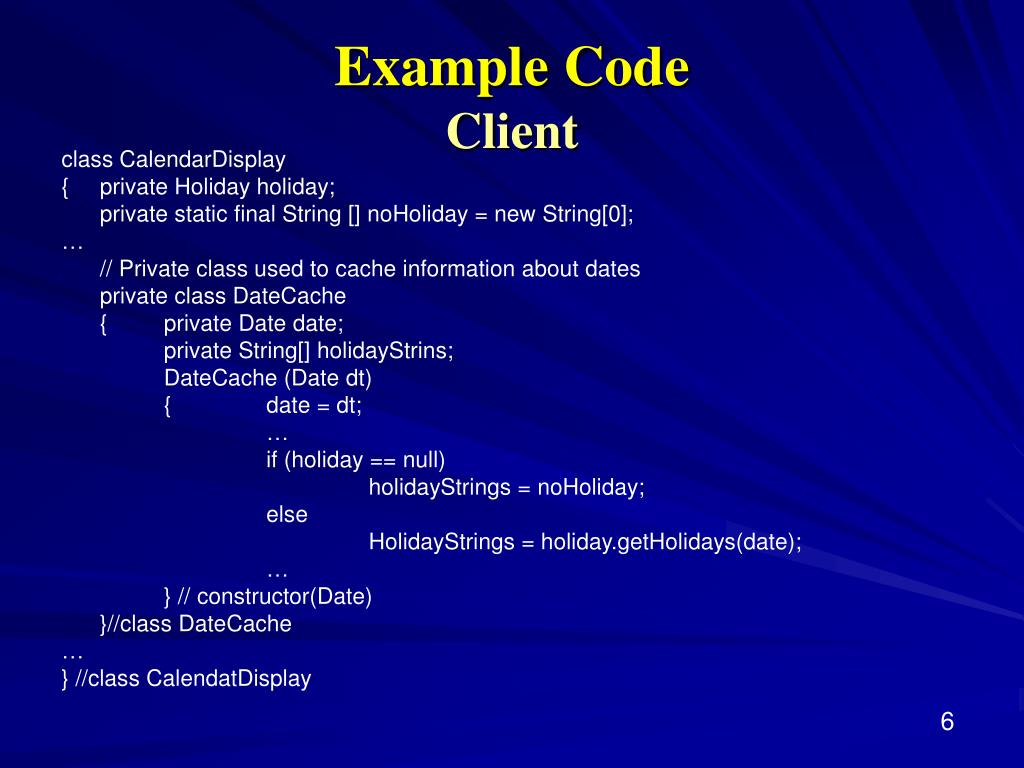 Example Code
Client

class CalendarDisplay
{ private Holiday holiday;
private static final String [] noHoliday = new String[0];
…
// Private class used to cache information about dates
private class DateCache
{ private Date date;
private String[] holidayStrins;
DateCache (Date dt)
{ date = dt;
…
if (holiday == null)
holidayStrings = noHoliday;
else
HolidayStrings = holiday.getHolidays(date);
…
} // constructor(Date)
}//class DateCache
…
} //class CalendatDisplay

6